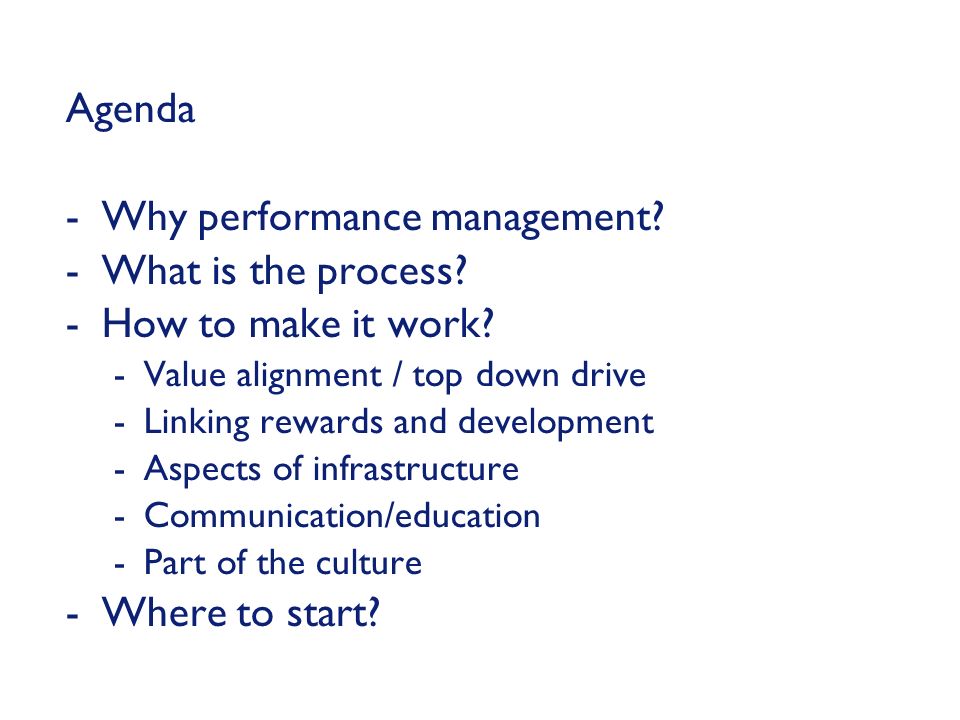 Agenda

- Why performance management?
- What is the process?
- How to make it work?
  - Value alignment / top down drive
  - Linking rewards and development
  - Aspects of infrastructure
  - Communication/education
  - Part of the culture
- Where to start?